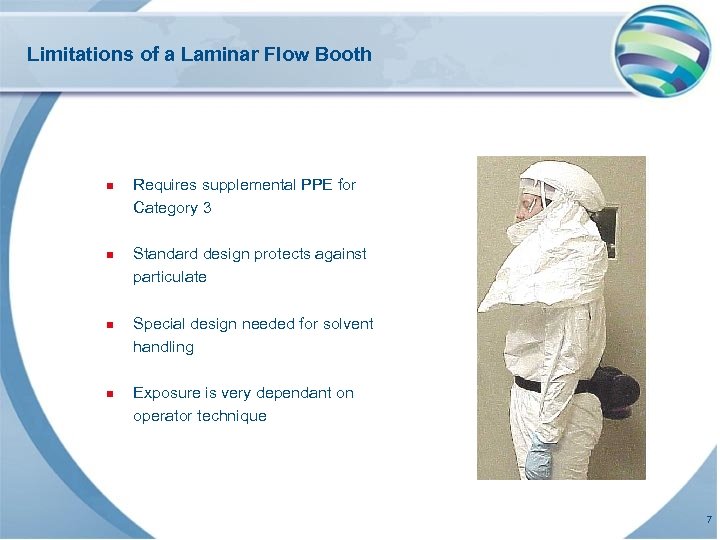 Limitations of a Laminar Flow Booth

- Requires supplemental PPE for Category 3
- Standard design protects against particulate
- Special design needed for solvent handling
- Exposure is very dependant on operator technique

7